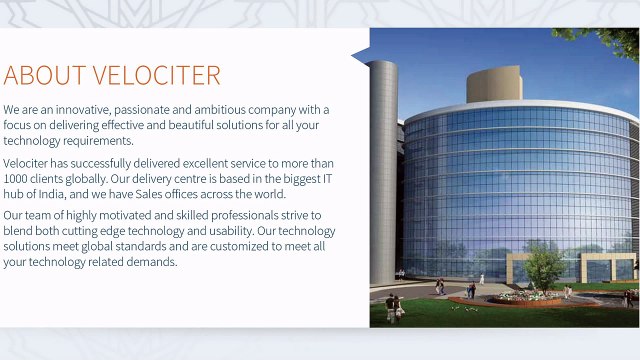 ABOUT VELOCITER

We are an innovative, passionate and ambitious company with a focus on delivering effective and beautiful solutions for all your technology requirements.

Velociter has successfully delivered excellent service to more than 1000 clients globally. Our delivery centre is based in the biggest IT hub of India, and we have Sales offices across the world.

Our team of highly motivated and skilled professionals strive to blend both cutting edge technology and usability. Our technology solutions meet global standards and are customized to meet all your technology related demands.